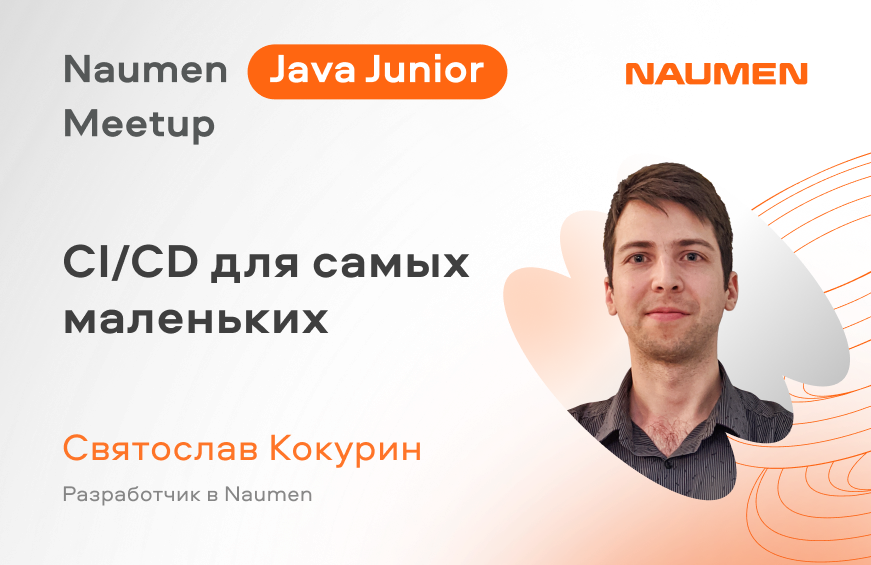 Naumen Java Junior
Meetup

NAUMEN

CI/CD для самых маленьких

Святослав Кокурин

Разработчик в Naumen